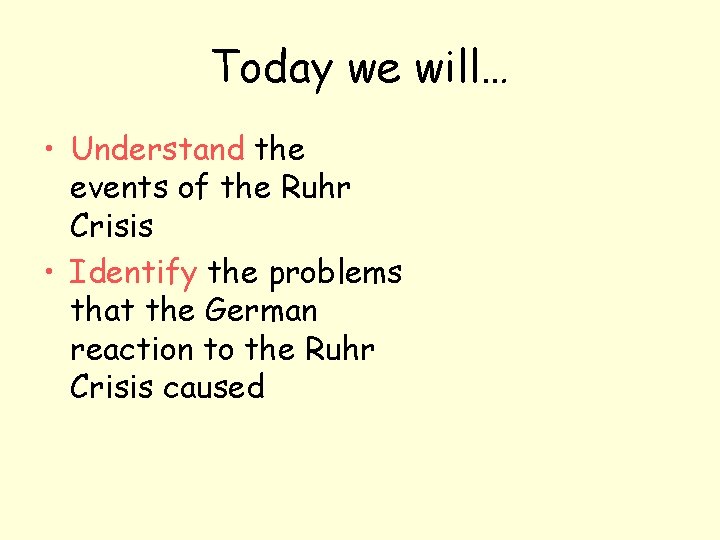 Today we will…

• Understand the events of the Ruhr Crisis
• Identify the problems that the German reaction to the Ruhr Crisis caused